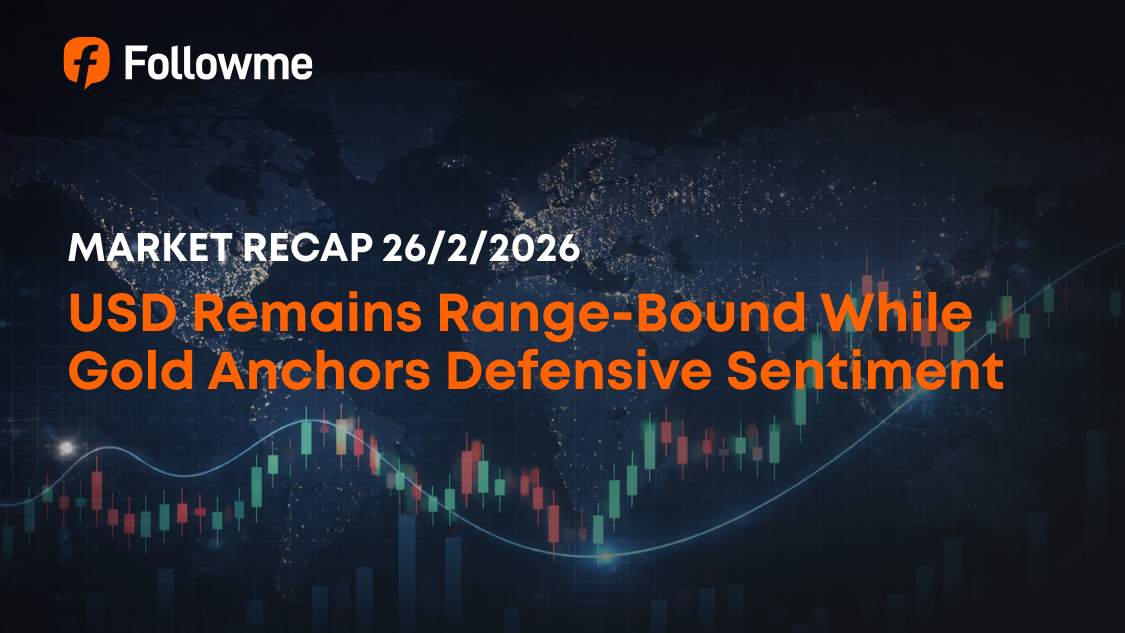 Followme

MARKET RECAP 26/2/2026

USD Remains Range-Bound While Gold Anchors Defensive Sentiment